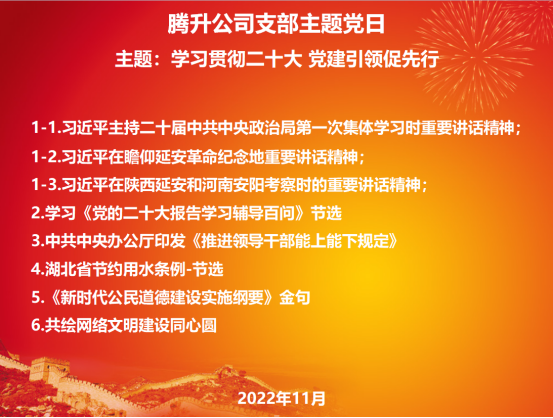 腾升公司支部主题党日

主题：学习贯彻二十大 党建引领促先行

1-1.习近平主持二十届中共中央政治局第一次集体学习时重要讲话精神；

1-2.习近平在瞻仰延安革命纪念地重要讲话精神；

1-3.习近平在陕西延安和河南安阳考察时的重要讲话精神；

2.学习《党的二十大报告学习辅导百问》节选

3.中共中央办公厅印发《推进领导干部能上能下规定》

4.湖北省节约用水条例-节选

5.《新时代公民道德建设实施纲要》金句

6.共绘网络文明建设同心圆

2022年11月